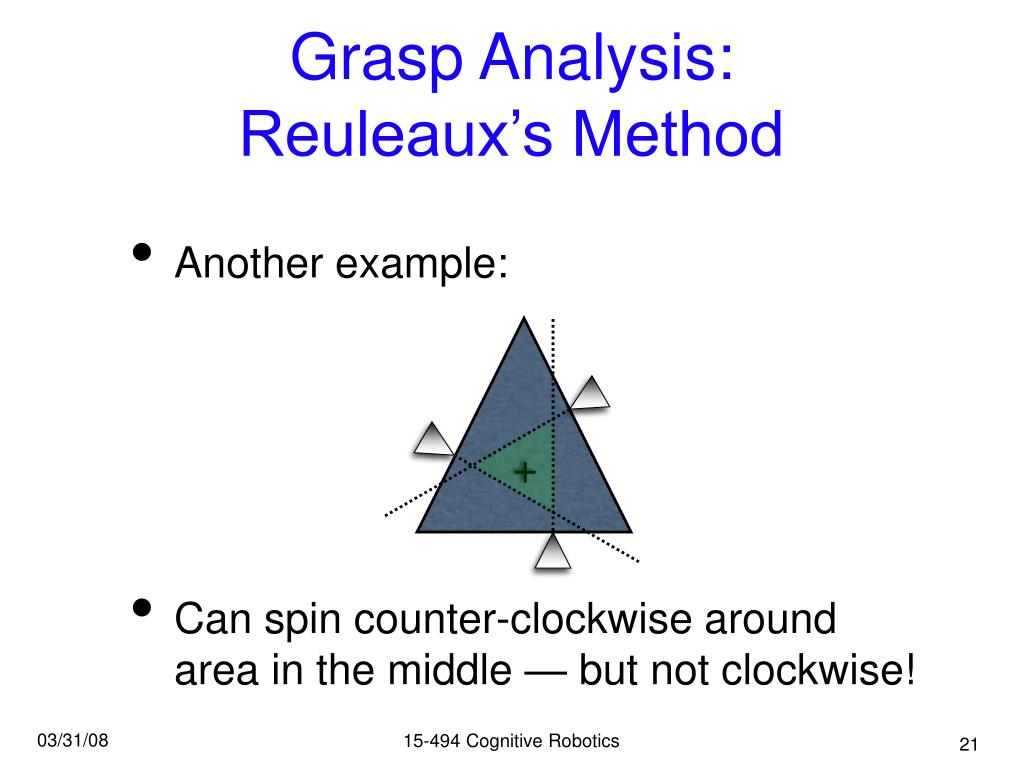 Grasp Analysis:
Reuleaux's Method

• Another example:

+

• Can spin counter-clockwise around area in the middle — but not clockwise!

03/31/08

15-494 Cognitive Robotics

21